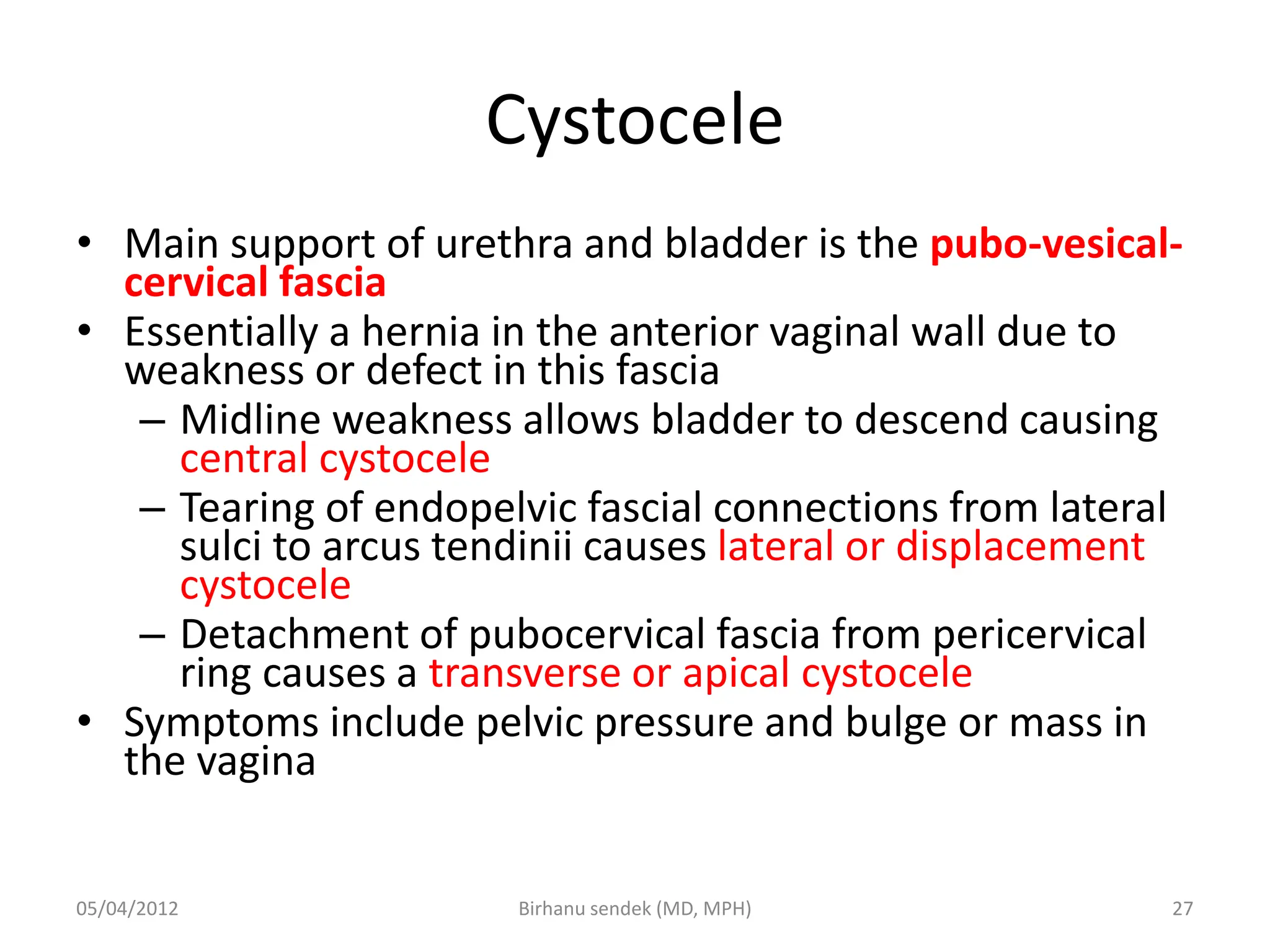 Cystocele

• Main support of urethra and bladder is the pubo-vesical-cervical fascia
• Essentially a hernia in the anterior vaginal wall due to weakness or defect in this fascia
– Midline weakness allows bladder to descend causing central cystocele
– Tearing of endopelvic fascial connections from lateral sulci to arcus tendinii causes lateral or displacement cystocele
– Detachment of pubocervical fascia from pericervical ring causes a transverse or apical cystocele
• Symptoms include pelvic pressure and bulge or mass in the vagina

05/04/2012 Birhanu sendek (MD, MPH) 27